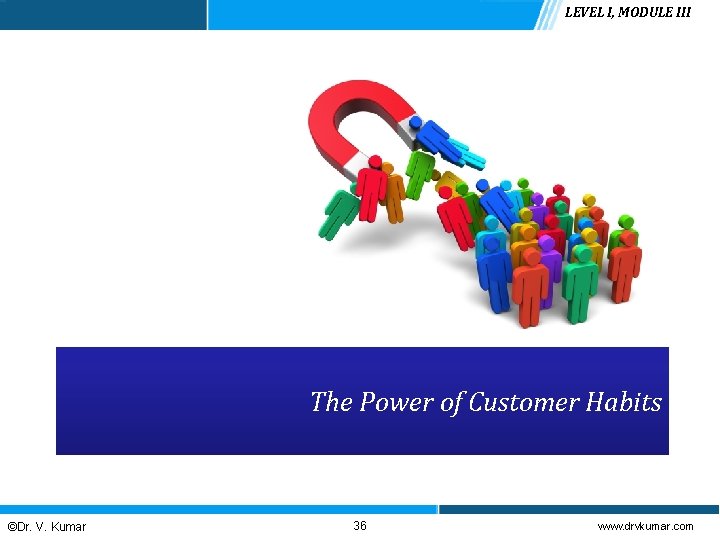 LEVEL I, MODULE III

The Power of Customer Habits

©Dr. V. Kumar

36

www.drvkumar.com